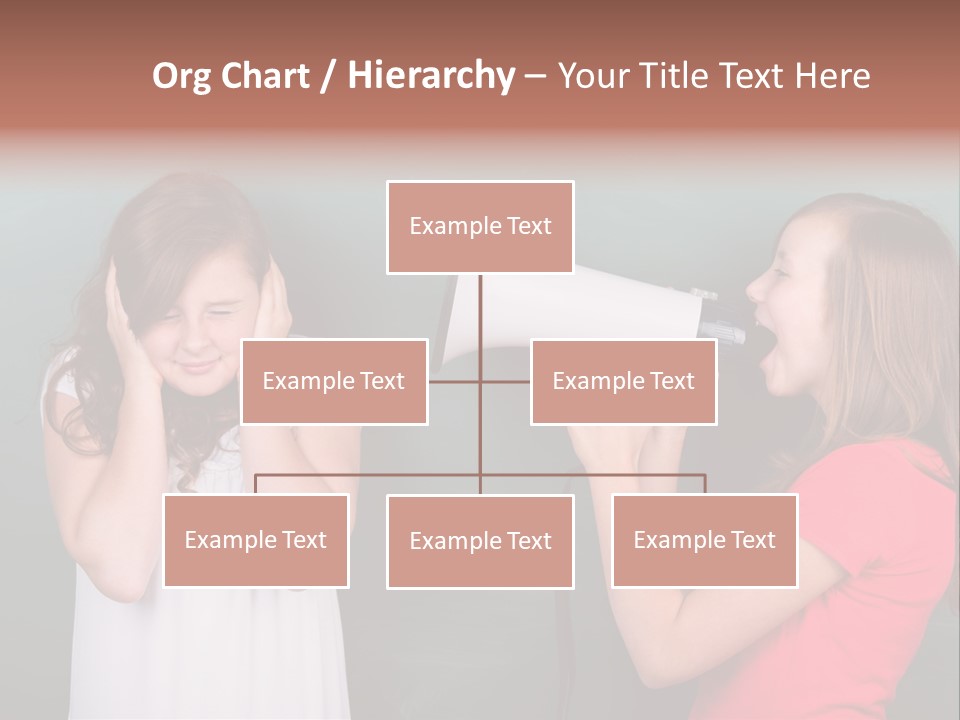 Org Chart / Hierarchy – Your Title Text Here

Example Text

Example Text

Example Text

Example Text

Example Text

Example Text